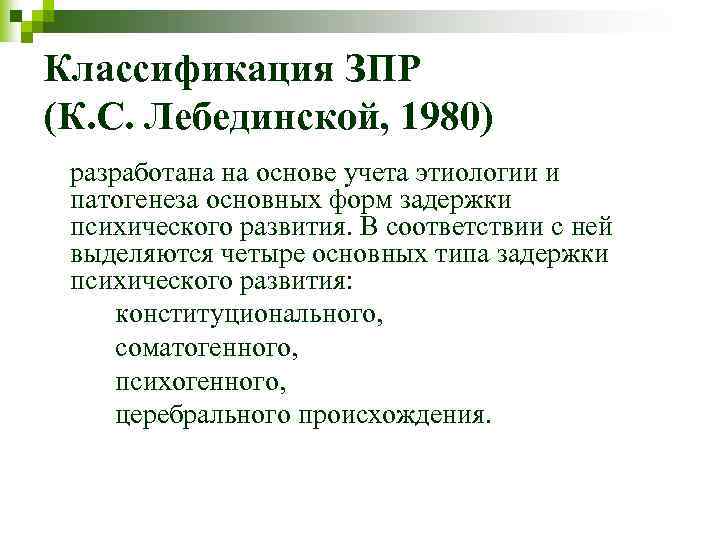 Классификация ЗПР
(К.С. Лебединской, 1980)

разработана на основе учета этиологии и патогенеза основных форм задержки психического развития. В соответствии с ней выделяются четыре основных типа задержки психического развития:

конституционального,
соматогенного,
психогенного,
церебрального происхождения.